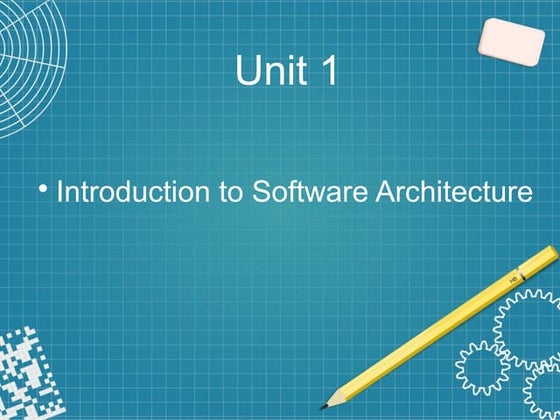 Unit 1

• Introduction to Software Architecture

HB